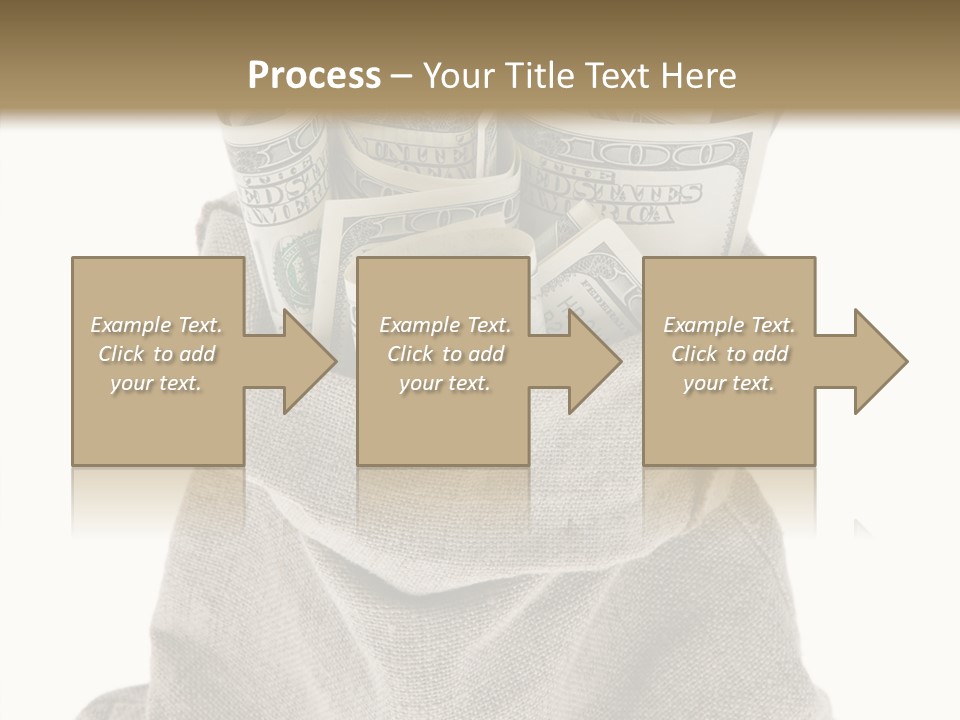 Process – Your Title Text Here

Example Text. Click to add your text.

Example Text. Click to add your text.

Example Text. Click to add your text.